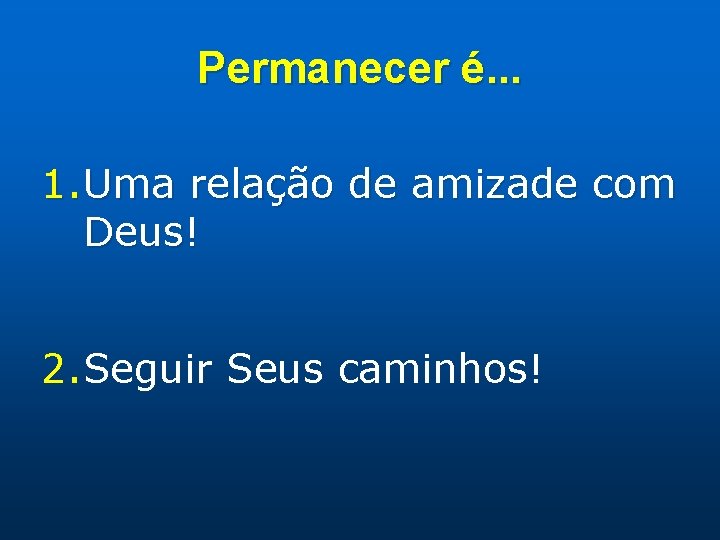 Permanecer é...

1. Uma relação de amizade com Deus!

2. Seguir Seus caminhos!